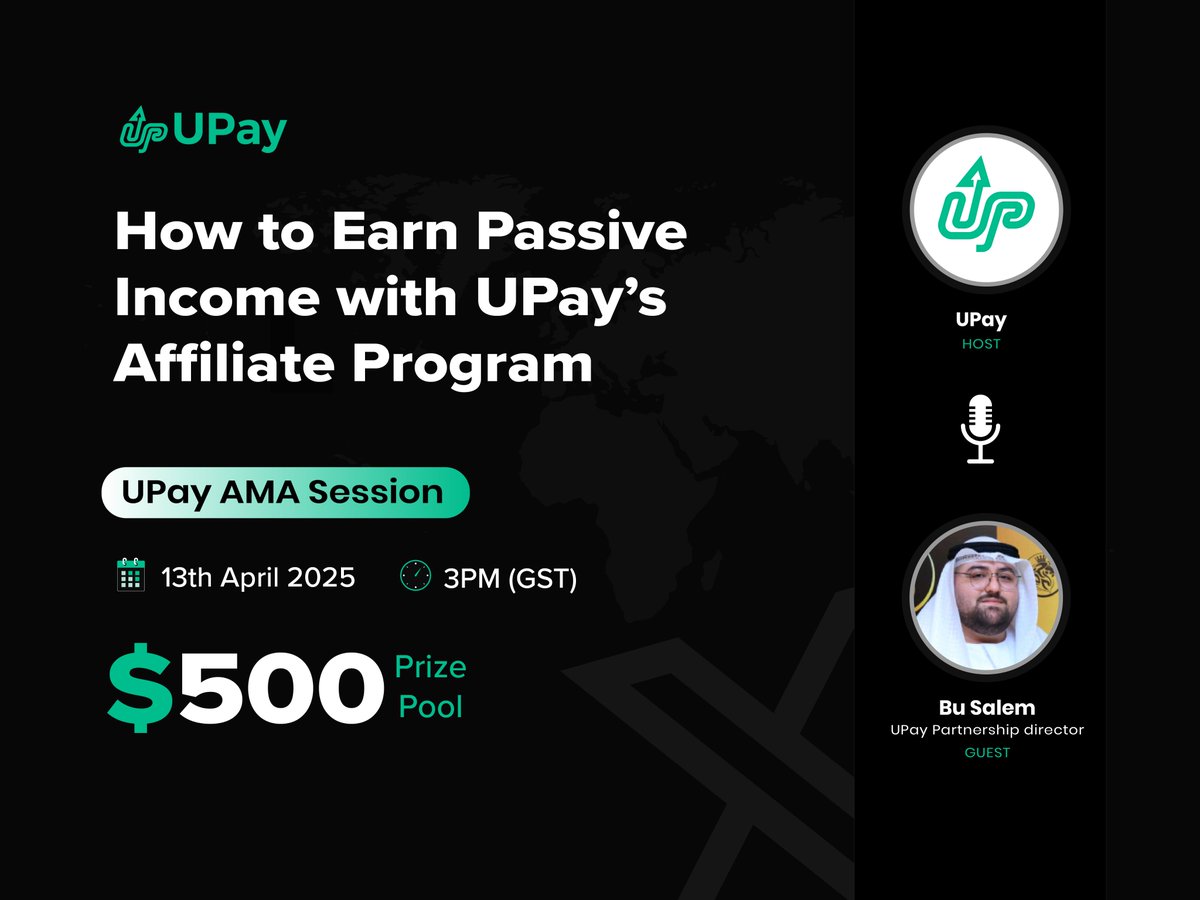 UPay

How to Earn Passive Income with UPay's Affiliate Program

UPay AMA Session

13th April 2025

3PM (GST)

$500 Prize Pool

UPay
HOST

Bu Salem
UPay Partnership director
GUEST